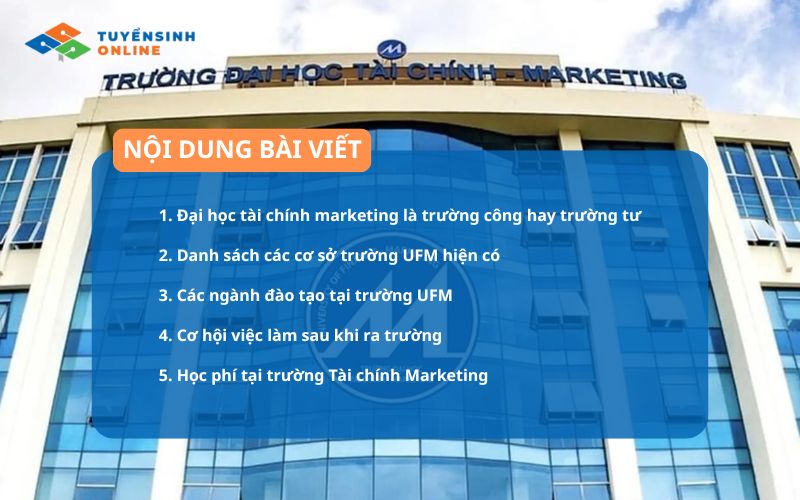 TUYỂNSINH ONLINE

TRƯỜNG ĐẠI HỌC TÀI CHÍNH - MARKETING

NỘI DUNG BÀI VIẾT

1. Đại học tài chính marketing là trường công hay trường tư

2. Danh sách các cơ sở trường UFM hiện có

3. Các ngành đào tạo tại trường UFM

4. Cơ hội việc làm sau khi ra trường

5. Học phí tại trường Tài chính Marketing